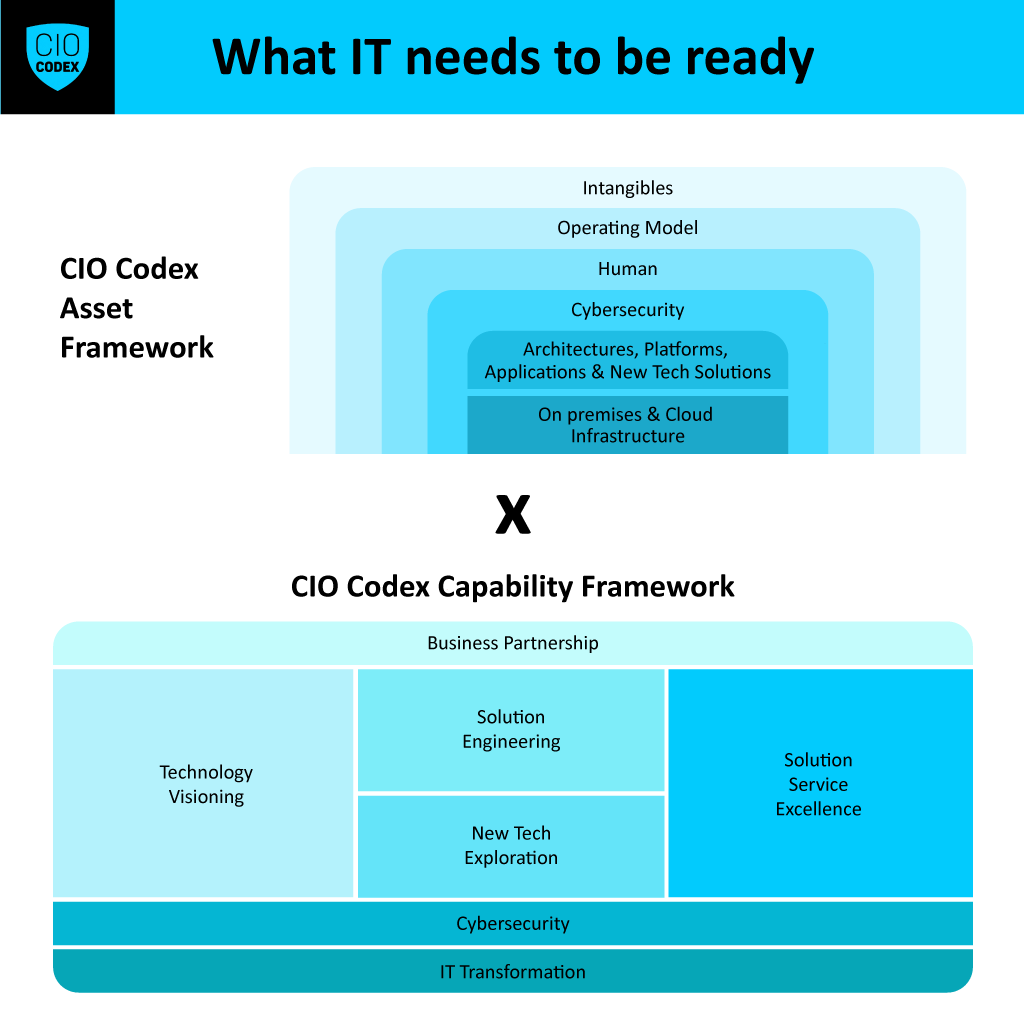 CIO CODEX

What IT needs to be ready

CIO Codex Asset Framework

Intangibles

Operating Model

Human

Cybersecurity

Architectures, Platforms, Applications & New Tech Solutions

On premises & Cloud Infrastructure

X

CIO Codex Capability Framework

Business Partnership

Technology Visioning

Solution Engineering

New Tech Exploration

Solution Service Excellence

Cybersecurity

IT Transformation